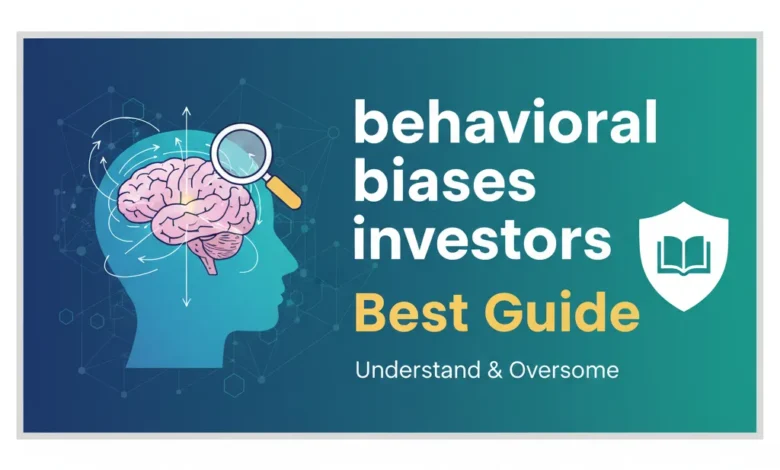 behavioral biases investors

Best Guide

Understand & Oversome